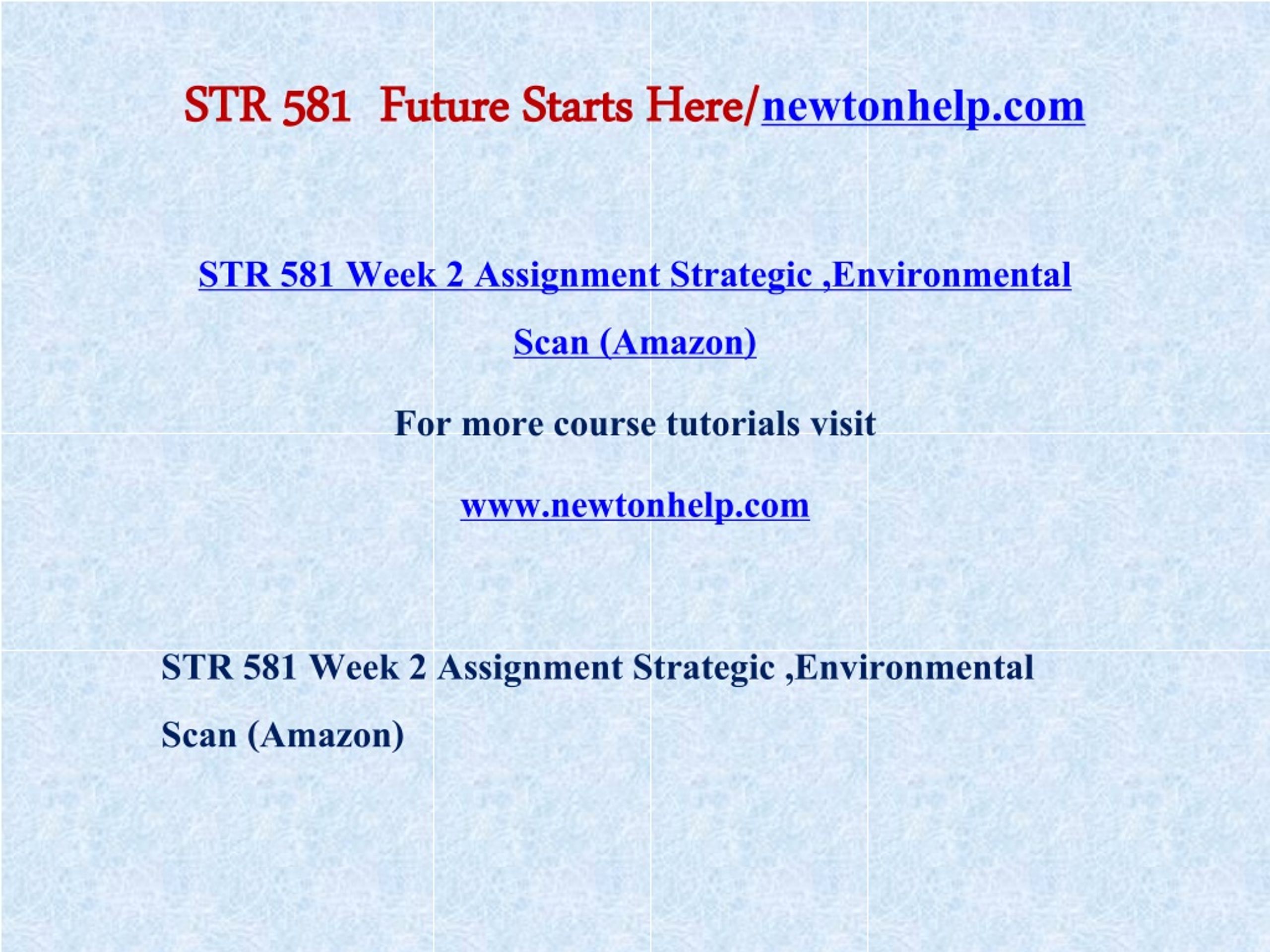 STR 581 Future Starts Here/newtonhelp.com

STR 581 Week 2 Assignment Strategic ,Environmental Scan (Amazon)

For more course tutorials visit

www.newtonhelp.com

STR 581 Week 2 Assignment Strategic ,Environmental Scan (Amazon)